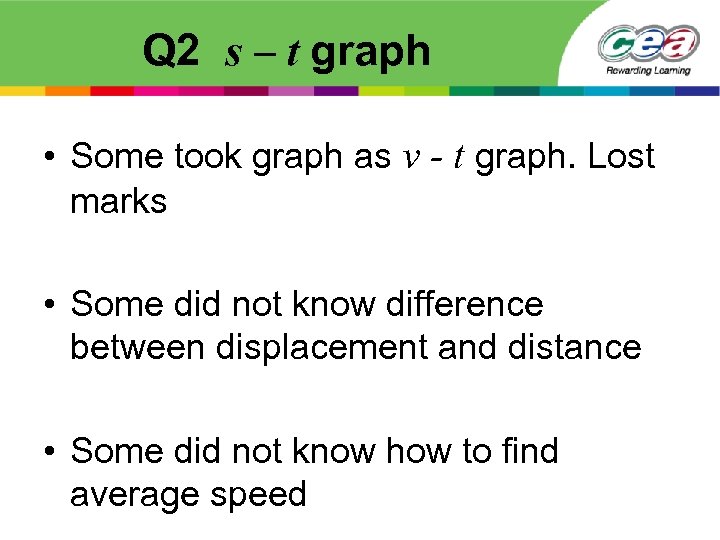 Q2 $s - t$ graph

cea
Rewarding Learning

• Some took graph as $v$ - $t$ graph. Lost marks

• Some did not know difference between displacement and distance

• Some did not know how to find average speed